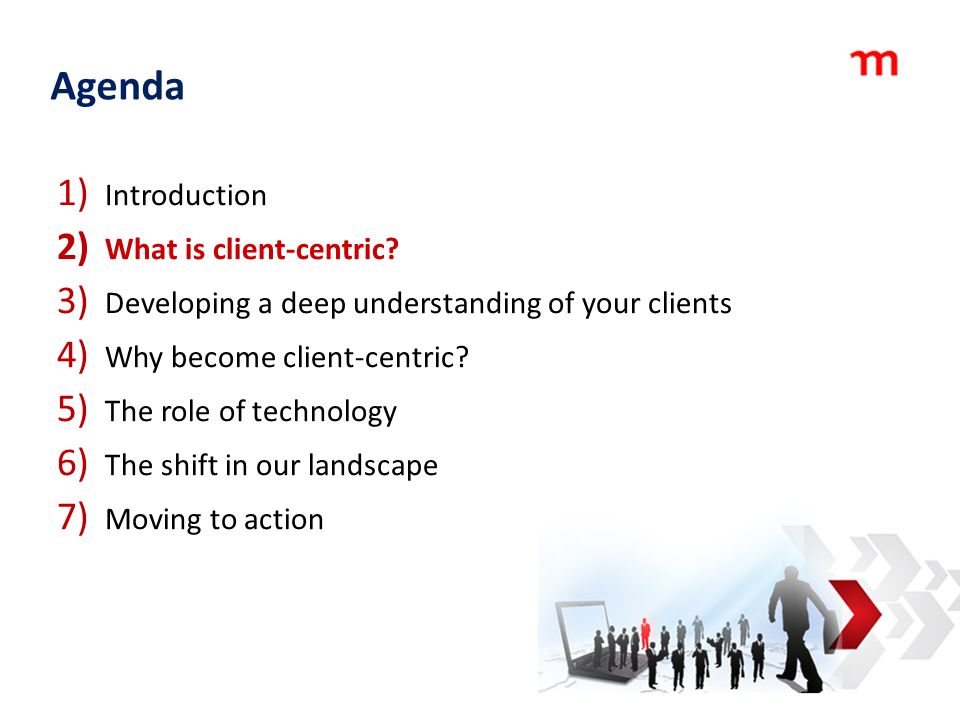 Agenda

m

1) Introduction
2) What is client-centric?
3) Developing a deep understanding of your clients
4) Why become client-centric?
5) The role of technology
6) The shift in our landscape
7) Moving to action